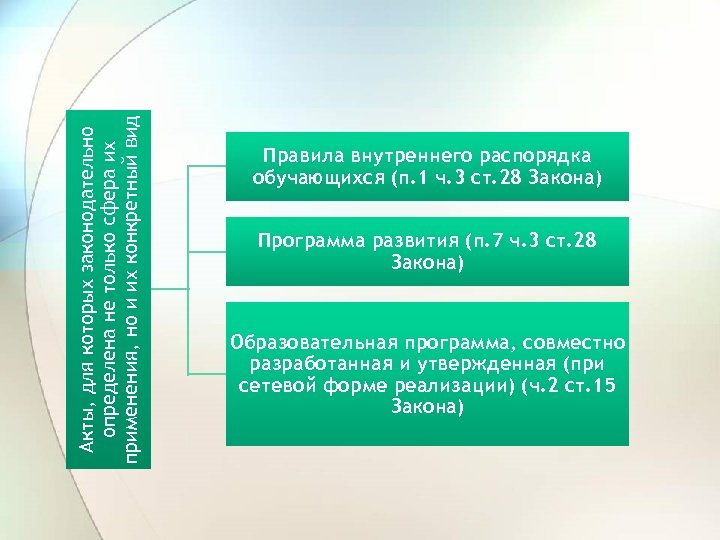 Акты, для которых законодательно определена не только сфера их применения, но и их конкретный вид

Правила внутреннего распорядка обучающихся (п.1 ч.3 ст.28 Закона)

Программа развития (п.7 ч.3 ст.28 Закона)

Образовательная программа, совместно разработанная и утвержденная (при сетевой форме реализации) (ч.2 ст.15 Закона)